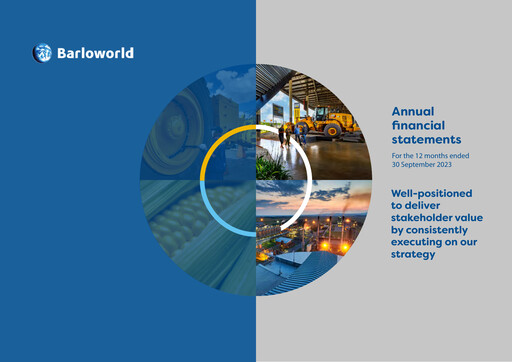 Barloworld

Annual financial statements

For the 12 months ended 30 September 2023

Well-positioned to deliver stakeholder value by consistently executing on our strategy